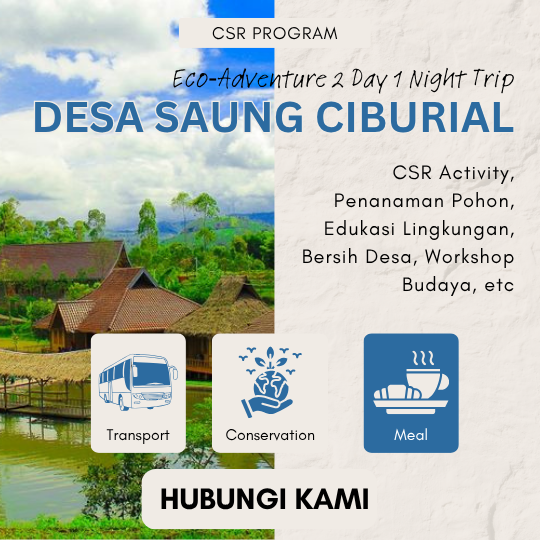 CSR PROGRAM

Eco-Adventure 2 Day 1 Night Trip

DESA SAUNG CIBURIAL

CSR Activity, Penanaman Pohon, Edukasi Lingkungan, Bersih Desa, Workshop Budaya, etc

Transport

Conservation

Meal

HUBUNGI KAMI